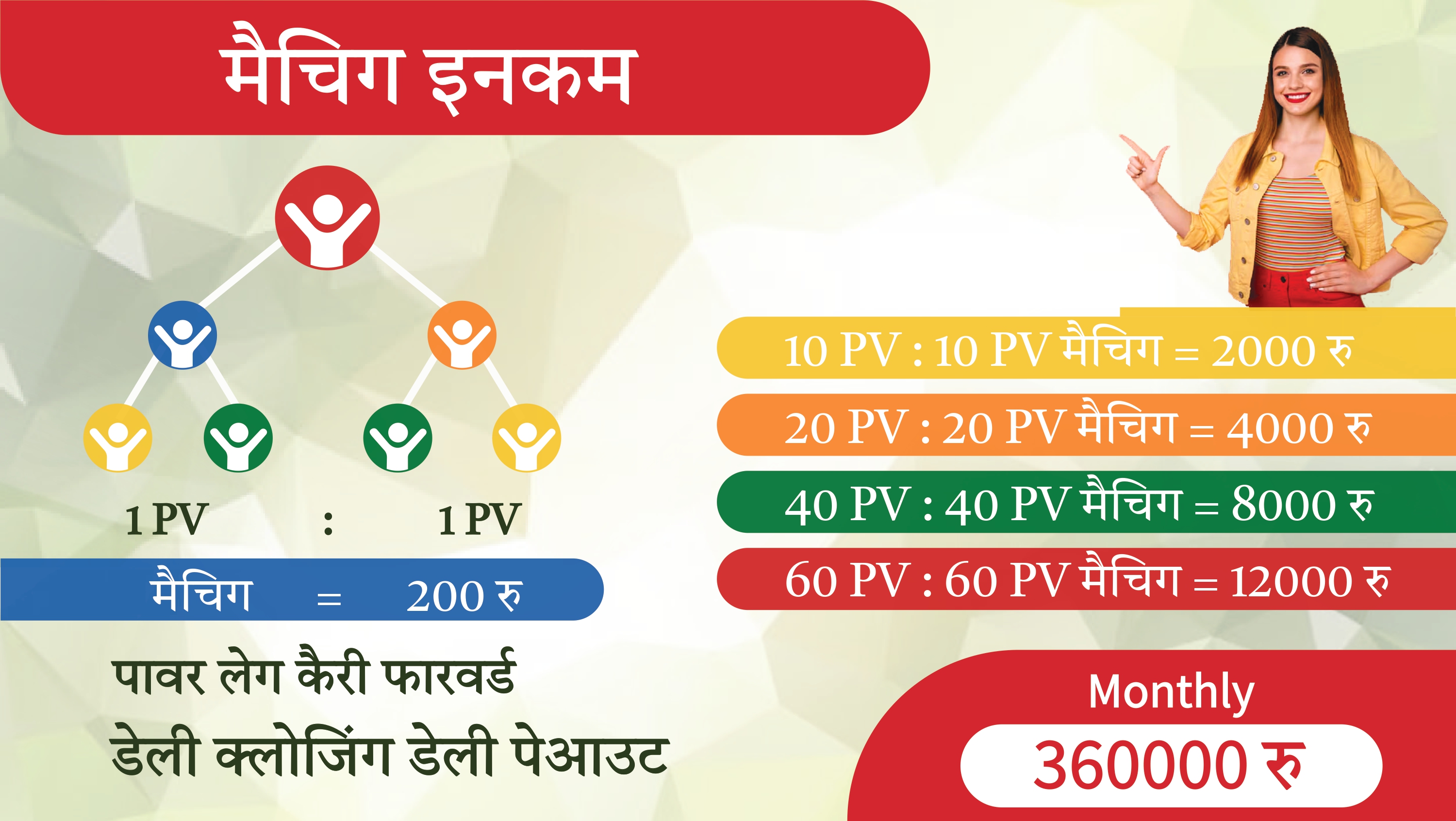 मैचिग इनकम

1 PV : 1 PV

मैचिग = 200 रु

पावर लेग कैरी फारवर्ड

डेली क्लोजिंग डेली पेआउट

10 PV : 10 PV मैचिग = 2000 रु

20 PV : 20 PV मैचिग = 4000 रु

40 PV : 40 PV मैचिग = 8000 रु

60 PV : 60 PV मैचिग = 12000 रु

Monthly

360000 रु